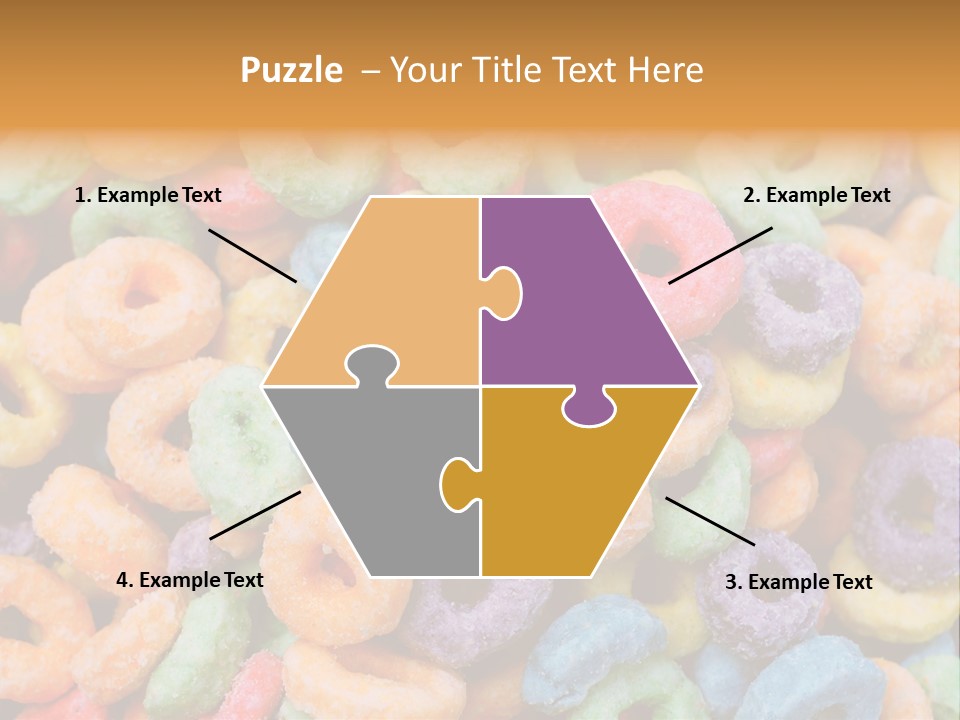 Puzzle – Your Title Text Here

1. Example Text

2. Example Text

4. Example Text

3. Example Text